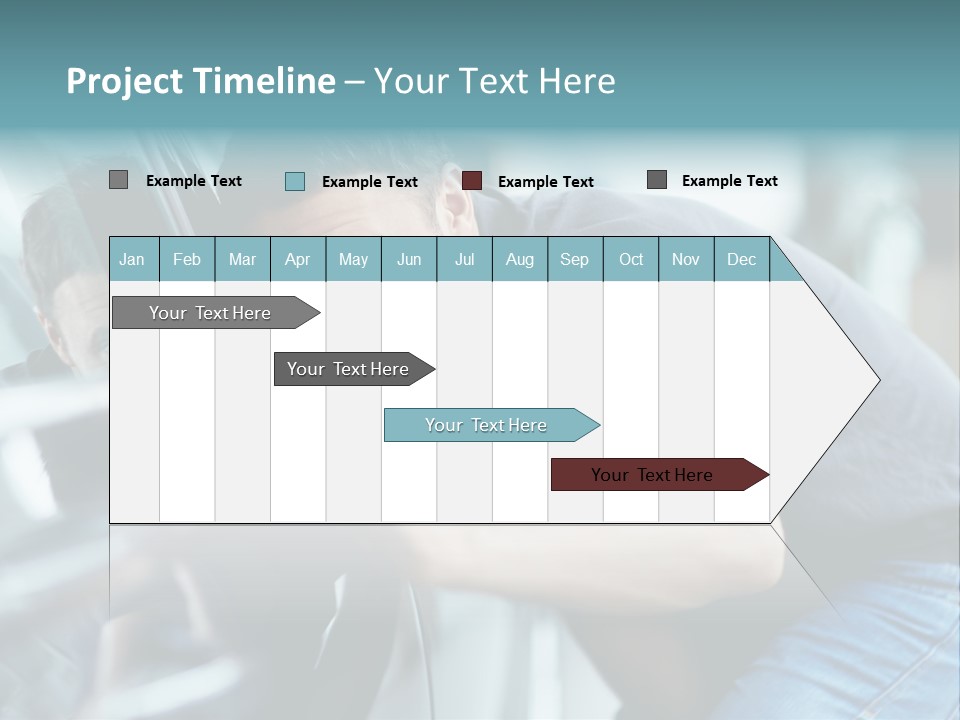 Project Timeline – Your Text Here

Example Text Example Text Example Text Example Text

| Jan | Feb | Mar | Apr | May | Jun | Jul | Aug | Sep | Oct | Nov | Dec |
|---|---|---|---|---|---|---|---|---|---|---|---|

Your Text Here

Your Text Here

Your Text Here

Your Text Here